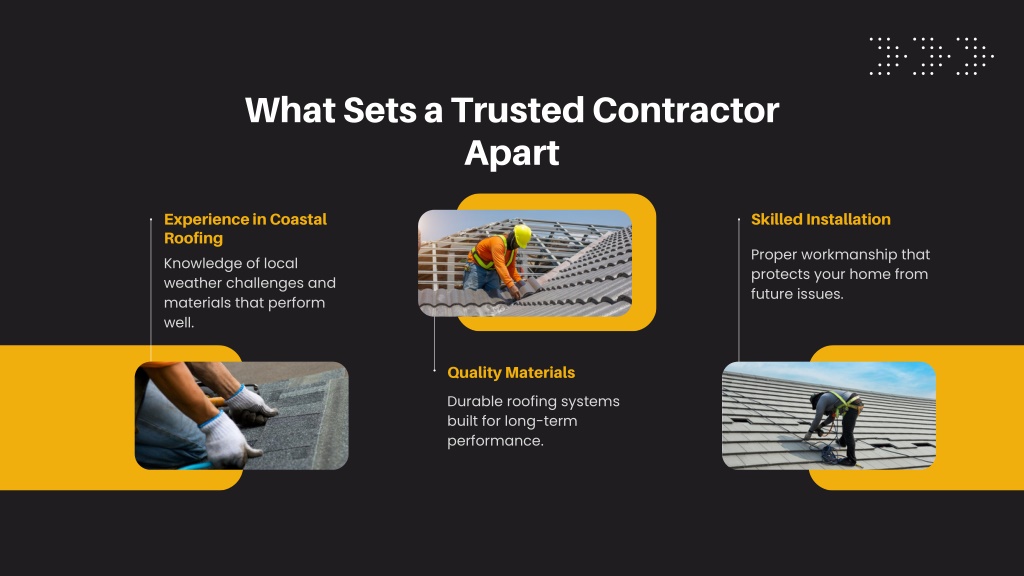 What Sets a Trusted Contractor Apart

Experience in Coastal Roofing

Knowledge of local weather challenges and materials that perform well.

Quality Materials

Durable roofing systems built for long-term performance.

Skilled Installation

Proper workmanship that protects your home from future issues.